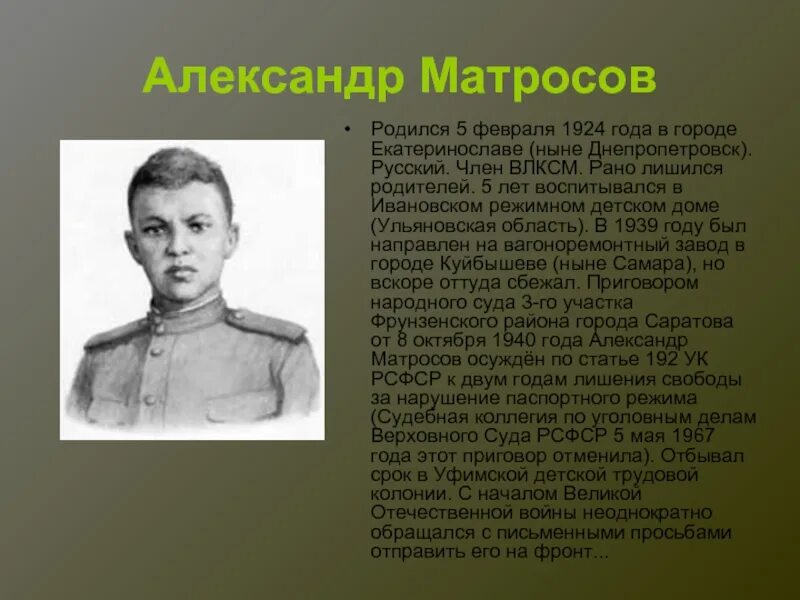 Александр Матросов

• Родился 5 февраля 1924 года в городе Екатеринославе (ныне Днепропетровск). Русский. Член ВЛКСМ. Рано лишился родителей. 5 лет воспитывался в Ивановском режимном детском доме (Ульяновская область). В 1939 году был направлен на вагоноремонтный завод в городе Куйбышеве (ныне Самара), но вскоре оттуда сбежал. Приговором народного суда 3-го участка Фрунзенского района города Саратова от 8 октября 1940 года Александр Матросов осуждён по статье 192 УК РСФСР к двум годам лишения свободы за нарушение паспортного режима (Судебная коллегия по уголовным делам Верховного Суда РСФСР 5 мая 1967 года этот приговор отменила). Отбывал срок в Уфимской детской трудовой колонии. С началом Великой Отечественной войны неоднократно обращался с письменными просьбами отправить его на фронт...